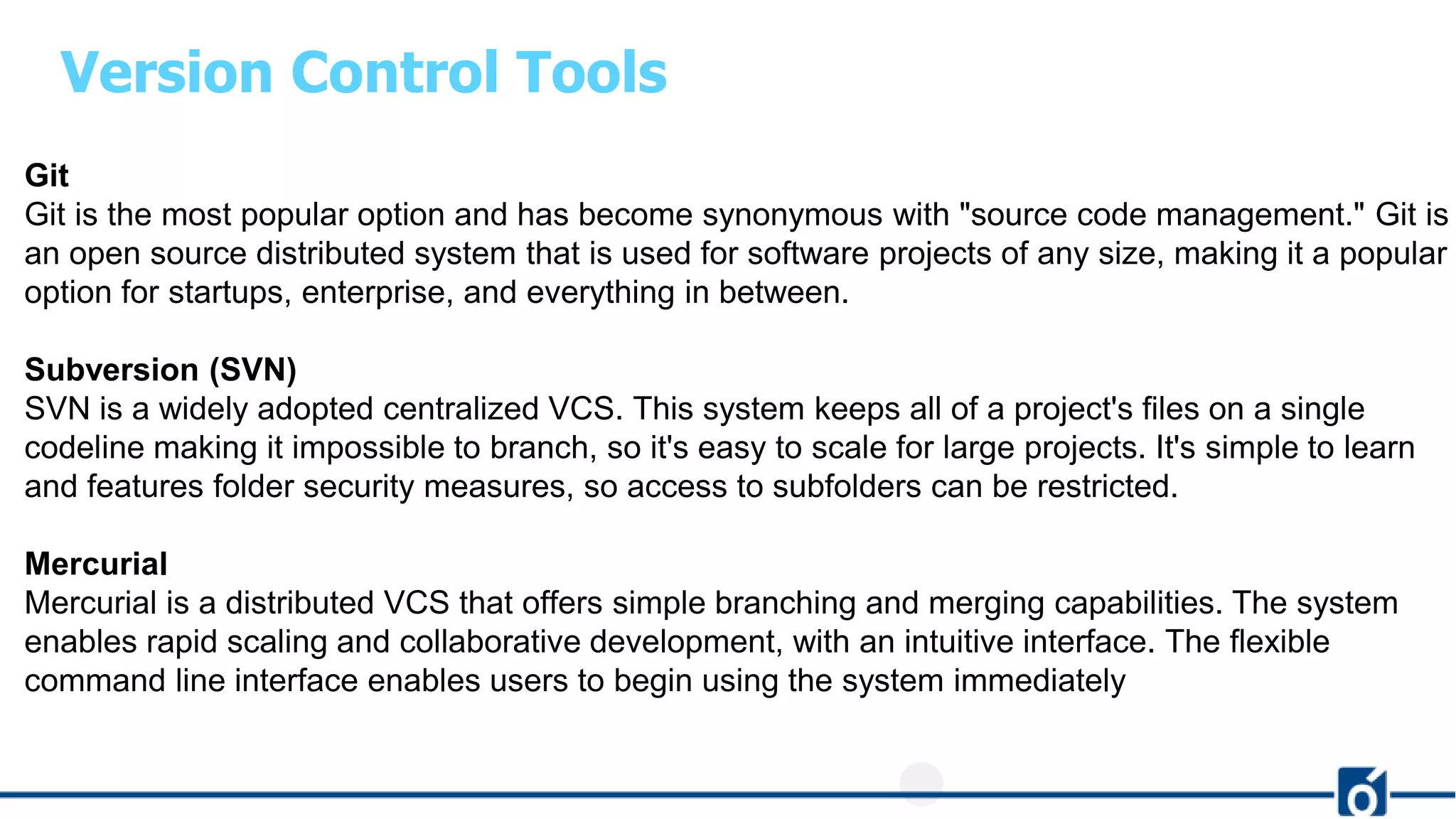 Version Control Tools

Git
Git is the most popular option and has become synonymous with "source code management." Git is an open source distributed system that is used for software projects of any size, making it a popular option for startups, enterprise, and everything in between.

Subversion (SVN)
SVN is a widely adopted centralized VCS. This system keeps all of a project's files on a single codeline making it impossible to branch, so it's easy to scale for large projects. It's simple to learn and features folder security measures, so access to subfolders can be restricted.

Mercurial
Mercurial is a distributed VCS that offers simple branching and merging capabilities. The system enables rapid scaling and collaborative development, with an intuitive interface. The flexible command line interface enables users to begin using the system immediately